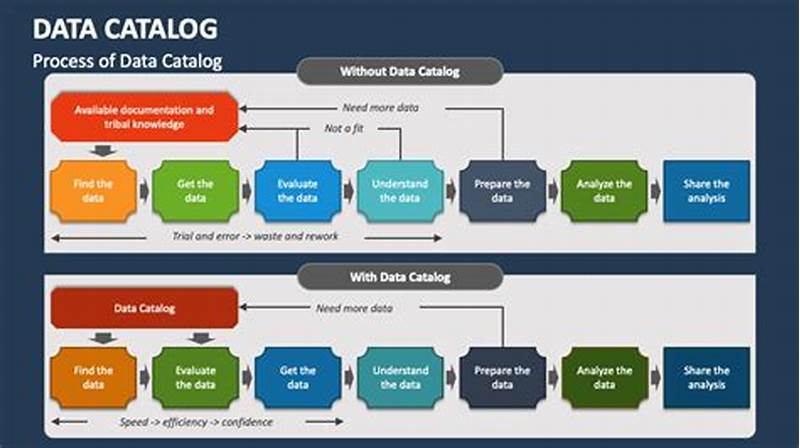 DATA CATALOG

Process of Data Catalog

Without Data Catalog

Available documentation and tribal knowledge

Need more data

Not a fit

Find the data

Get the data

Evaluate the data

Understand the data

Prepare the data

Analyze the data

Share the analysis

Trial and error -> waste and rework

With Data Catalog

Data Catalog

Need more data

Find the data

Evaluate the data

Get the data

Understand the data

Prepare the data

Analyze the data

Share the analysis

Speed -> efficiency -> confidence